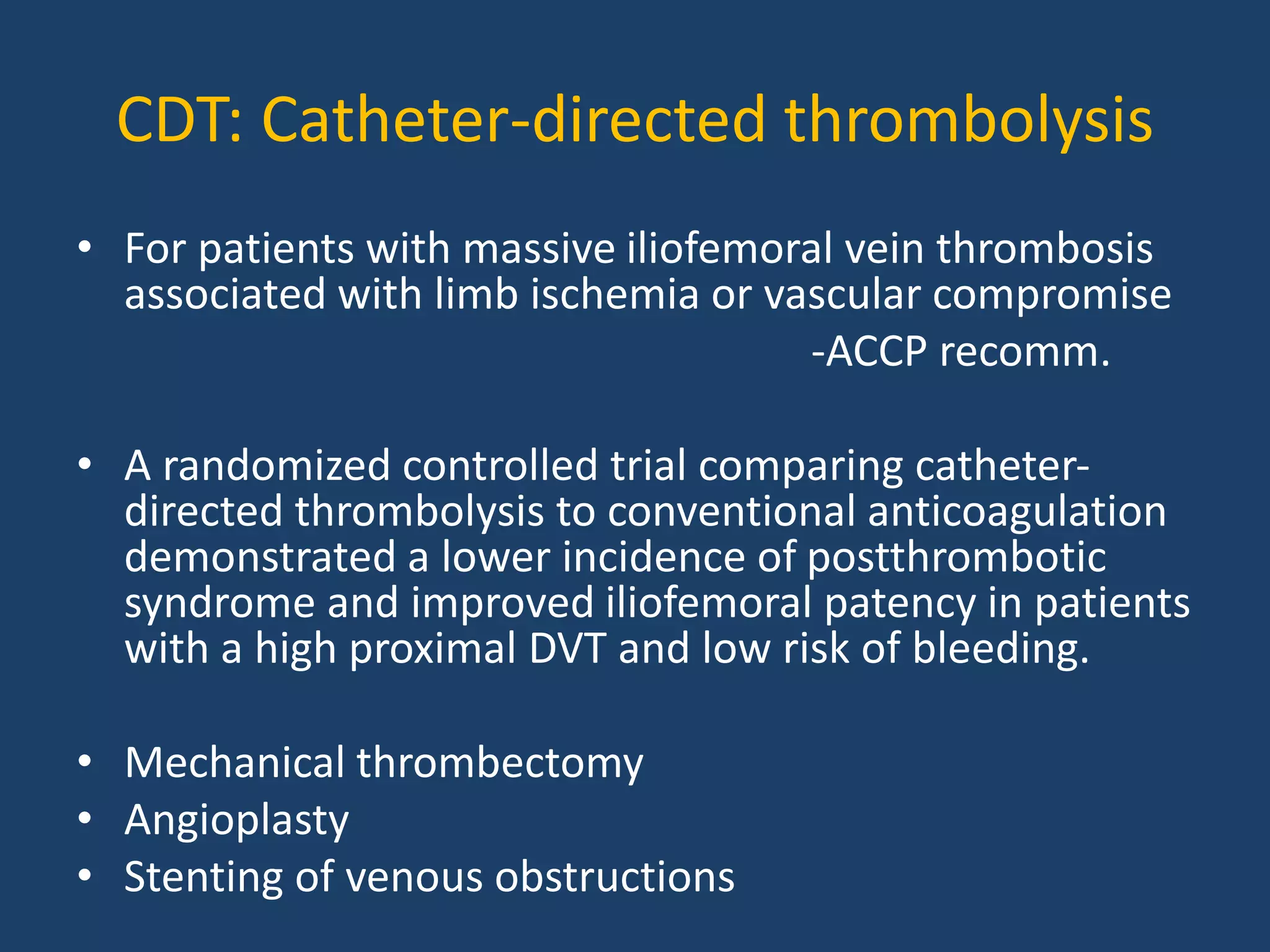 CDT: Catheter-directed thrombolysis

• For patients with massive iliofemoral vein thrombosis associated with limb ischemia or vascular compromise

-ACCP recomm.

• A randomized controlled trial comparing catheter-directed thrombolysis to conventional anticoagulation demonstrated a lower incidence of postthrombotic syndrome and improved iliofemoral patency in patients with a high proximal DVT and low risk of bleeding.

• Mechanical thrombectomy
• Angioplasty
• Stenting of venous obstructions